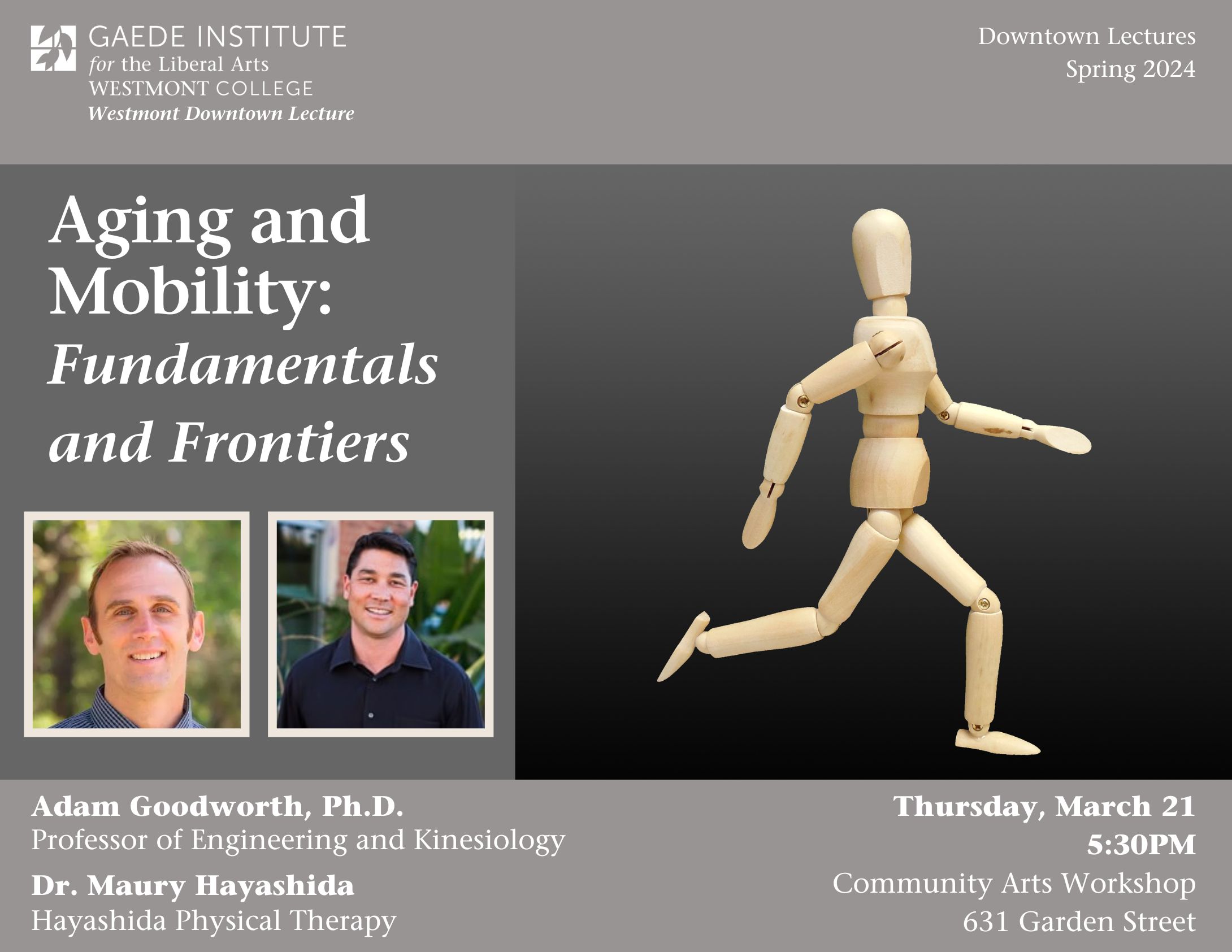 GAEDE INSTITUTE
for the Liberal Arts
WESTMONT COLLEGE
Westmont Downtown Lecture

Downtown Lectures
Spring 2024

Aging and Mobility:
Fundamentals and Frontiers

Adam Goodworth, Ph.D.
Professor of Engineering and Kinesiology

Dr. Maury Hayashida
Hayashida Physical Therapy

Thursday, March 21
5:30PM
Community Arts Workshop
631 Garden Street